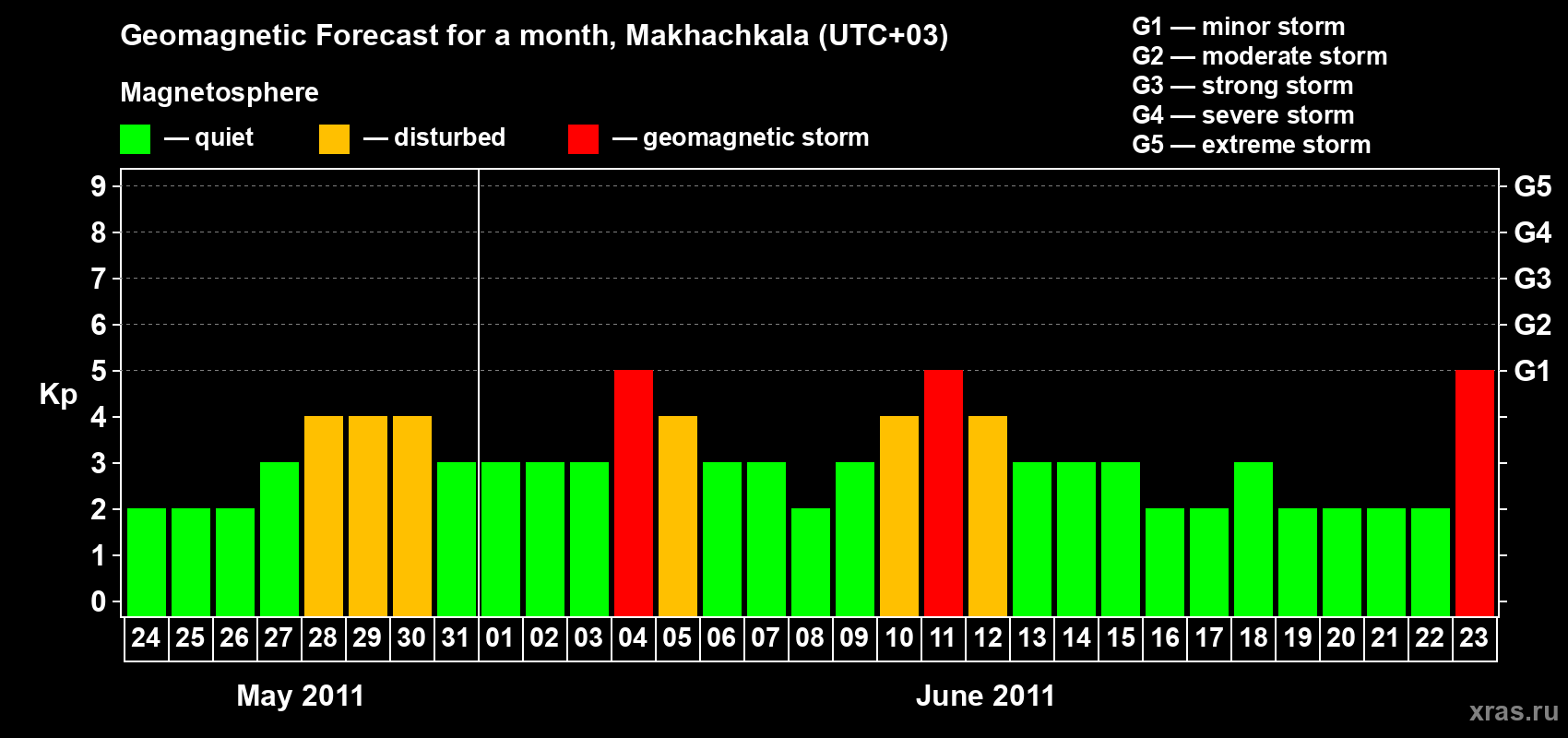 Geomagnetic Forecast for a month, Makhachkala (UTC+03)

Magnetosphere

— quiet — disturbed — geomagnetic storm

G1 — minor storm
G2 — moderate storm
G3 — strong storm
G4 — severe storm
G5 — extreme storm

Kp

9
8
7
6
5
4
3
2
1
0

G5
G4
G3
G2
G1

24 25 26 27 28 29 30 31 01 02 03 04 05 06 07 08 09 10 11 12 13 14 15 16 17 18 19 20 21 22 23

May 2011

June 2011

xras.ru